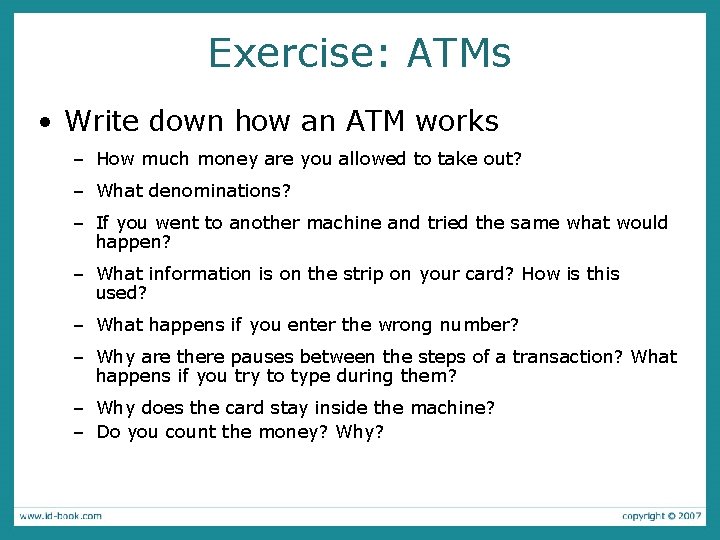 Exercise: ATMs

• Write down how an ATM works
– How much money are you allowed to take out?
– What denominations?
– If you went to another machine and tried the same what would happen?
– What information is on the strip on your card? How is this used?
– What happens if you enter the wrong number?
– Why are there pauses between the steps of a transaction? What happens if you try to type during them?
– Why does the card stay inside the machine?
– Do you count the money? Why?

www.id-book.com

copyright © 2007